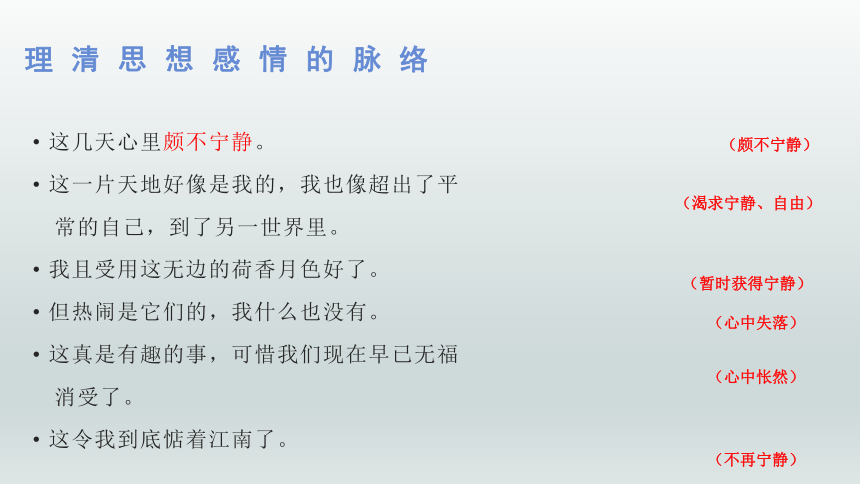 理清思想感情的脉络

• 这几天心里颇不宁静。 （颇不宁静）

• 这一片天地好像是我的，我也像超出了平常的自己，到了另一世界里。 （渴求宁静、自由）

• 我且受用这无边的荷香月色好了。 （暂时获得宁静）

• 但热闹是它们的，我什么也没有。 （心中失落）

• 这真是有趣的事，可惜我们现在早已无福消受了。 （心中怅然）

• 这令我到底惦着江南了。 （不再宁静）